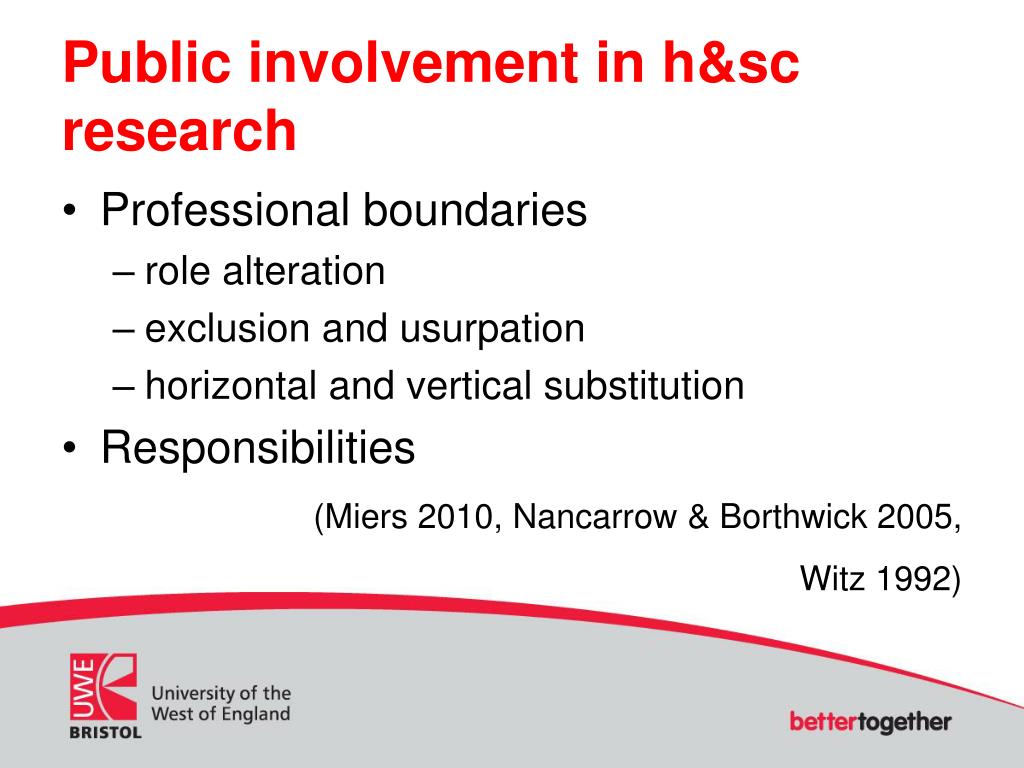 Public involvement in h&sc research

• Professional boundaries
– role alteration
– exclusion and usurpation
– horizontal and vertical substitution
• Responsibilities

(Miers 2010, Nancarrow & Borthwick 2005, Witz 1992)

UWE BRISTOL
University of the West of England

bettertogether